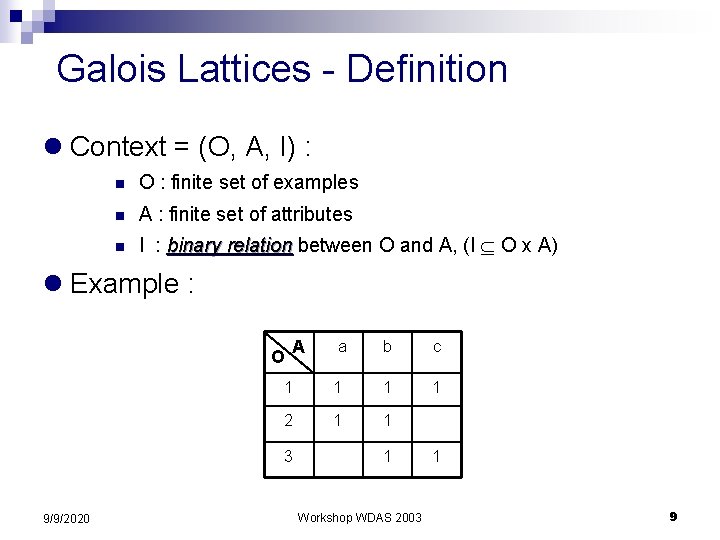 Galois Lattices - Definition

Context = (O, A, I) :

O : finite set of examples

A : finite set of attributes

I : binary relation between O and A, ($I \subseteq O \times A$)

Example :

| O \ A | a | b | c |
|---|---|---|---|
| 1 | 1 | 1 | 1 |
| 2 | 1 | 1 | |
| 3 | | 1 | 1 |

9/9/2020

Workshop WDAS 2003

9